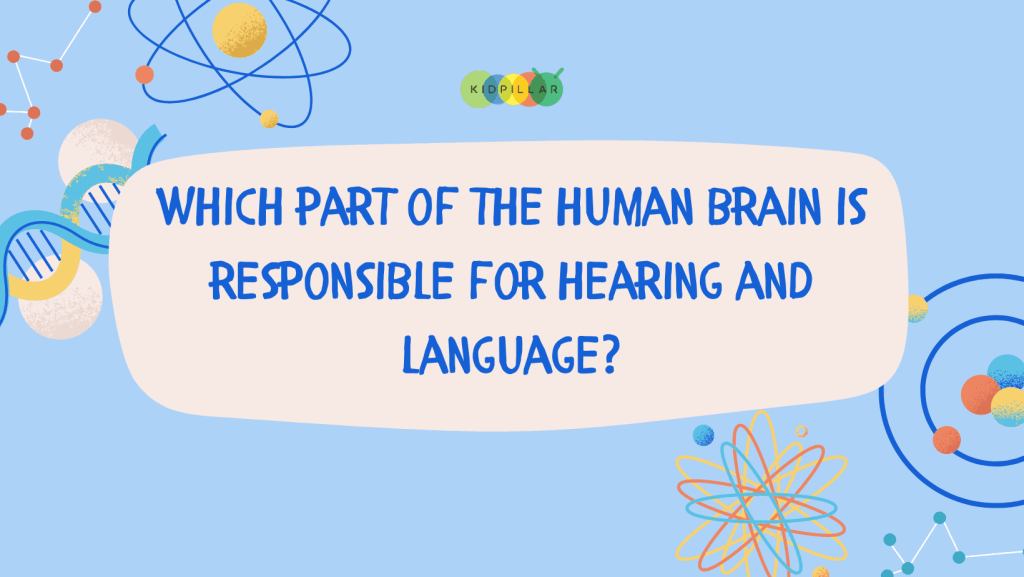 KIDPILLAR

WHICH PART OF THE HUMAN BRAIN IS RESPONSIBLE FOR HEARING AND LANGUAGE?